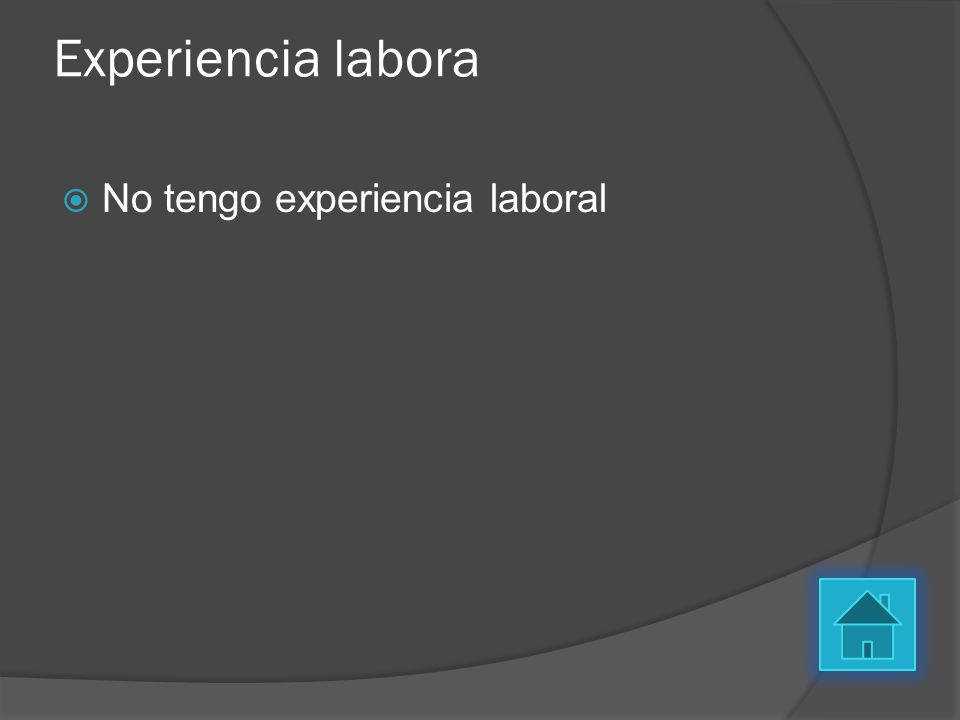 Experiencia labora

No tengo experiencia laboral